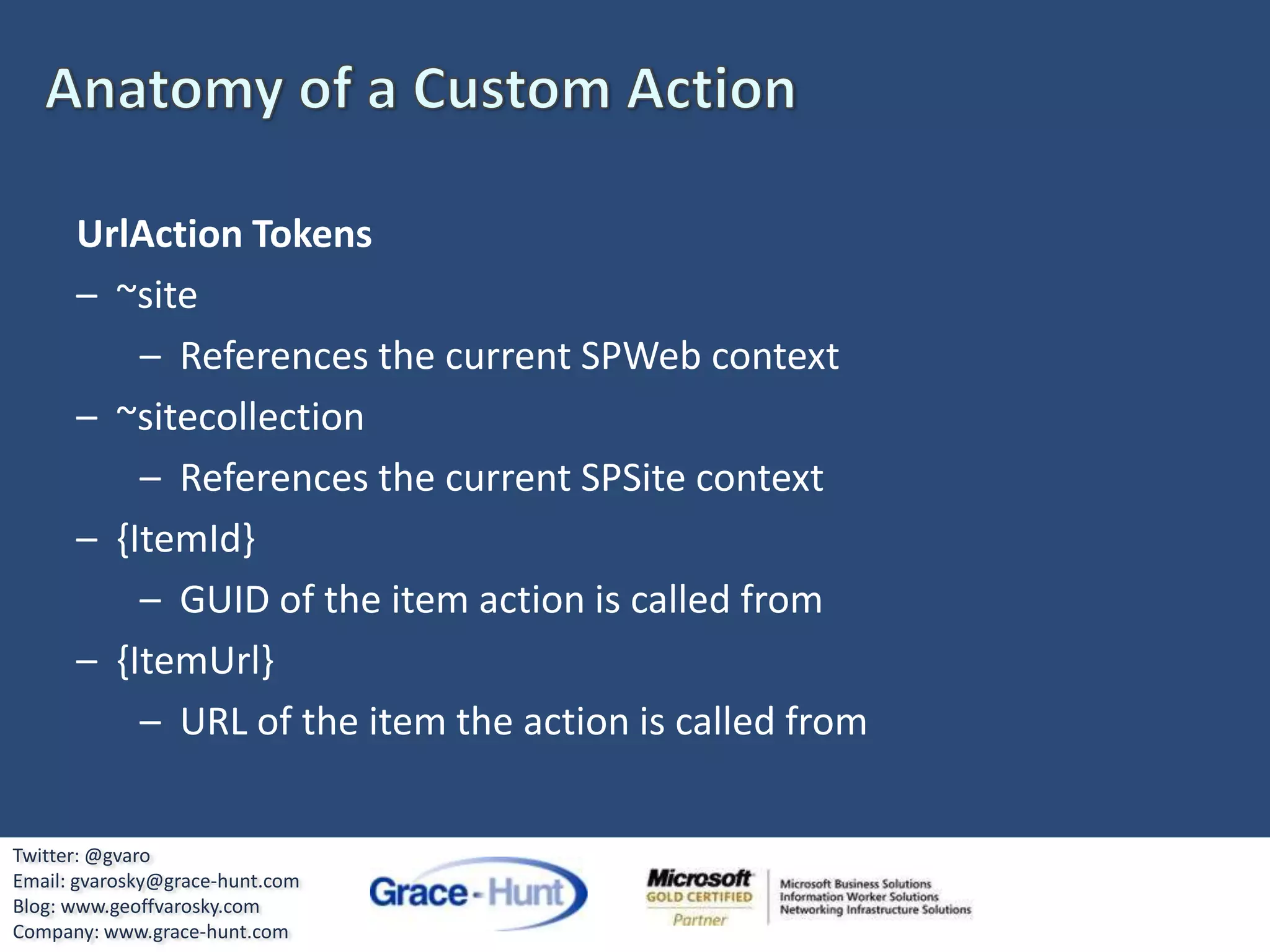 Anatomy of a Custom Action

UrlAction Tokens

– ~site

– References the current SPWeb context

– ~sitecollection

– References the current SPSite context

– {ItemId}

– GUID of the item action is called from

– {ItemUrl}

– URL of the item the action is called from

Twitter: @gvaro
Email: gvarosky@grace-hunt.com
Blog: www.geoffvarosky.com
Company: www.grace-hunt.com

Grace-Hunt

Microsoft GOLD CERTIFIED Partner

Microsoft Business Solutions
Information Worker Solutions
Networking Infrastructure Solutions